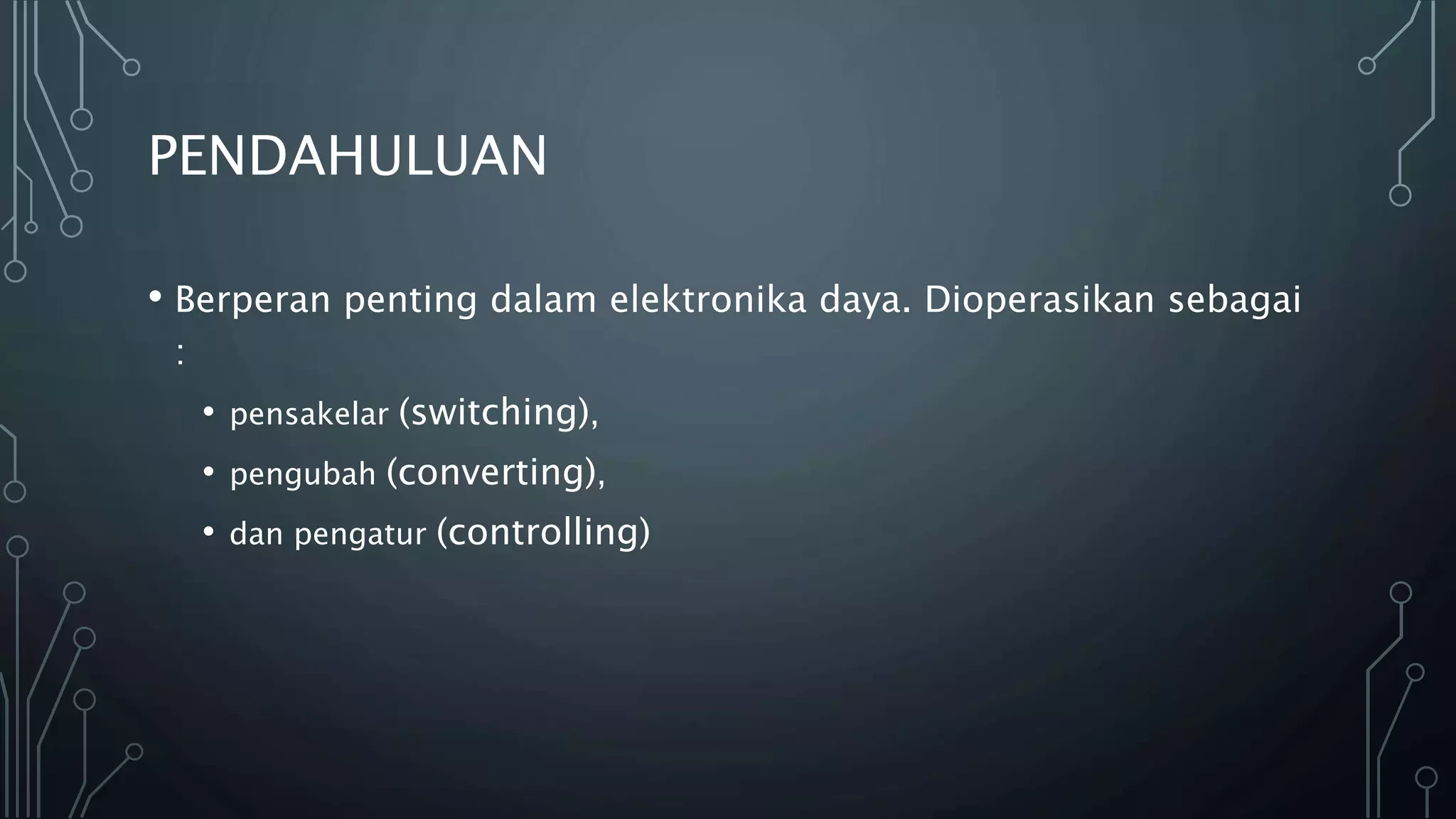 PENDAHULUAN

• Berperan penting dalam elektronika daya. Dioperasikan sebagai :

• pensakelar (switching),
• pengubah (converting),
• dan pengatur (controlling)